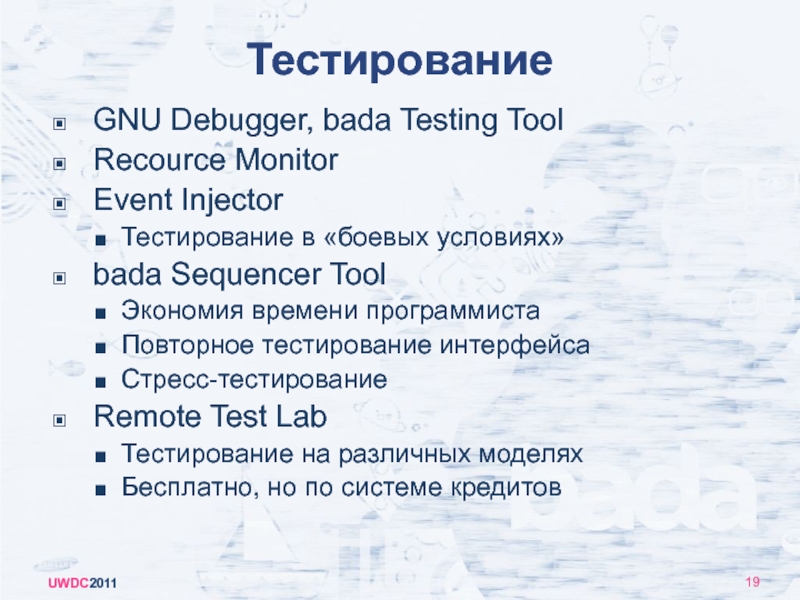 Тестирование

GNU Debugger, bada Testing Tool
Recource Monitor
Event Injector
Тестирование в «боевых условиях»
bada Sequencer Tool
Экономия времени программиста
Повторное тестирование интерфейса
Стресс-тестирование
Remote Test Lab
Тестирование на различных моделях
Бесплатно, но по системе кредитов

bada

UWDC2011

19